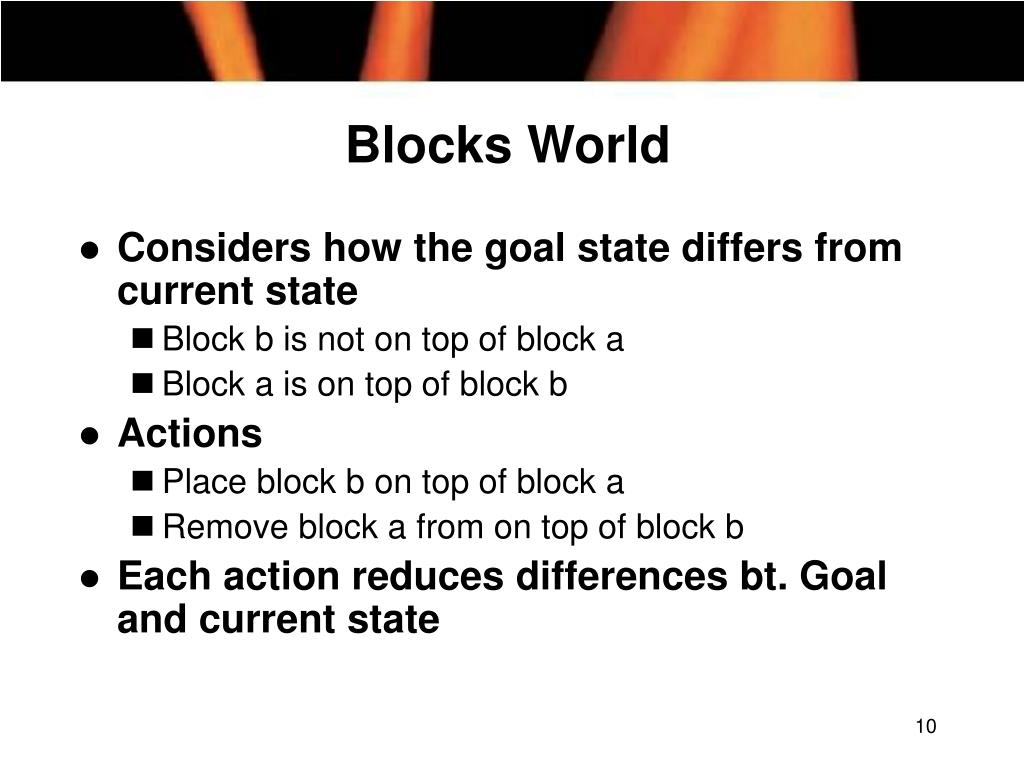 Blocks World

- Considers how the goal state differs from current state
  - Block b is not on top of block a
  - Block a is on top of block b
- Actions
  - Place block b on top of block a
  - Remove block a from on top of block b
- Each action reduces differences bt. Goal and current state

10